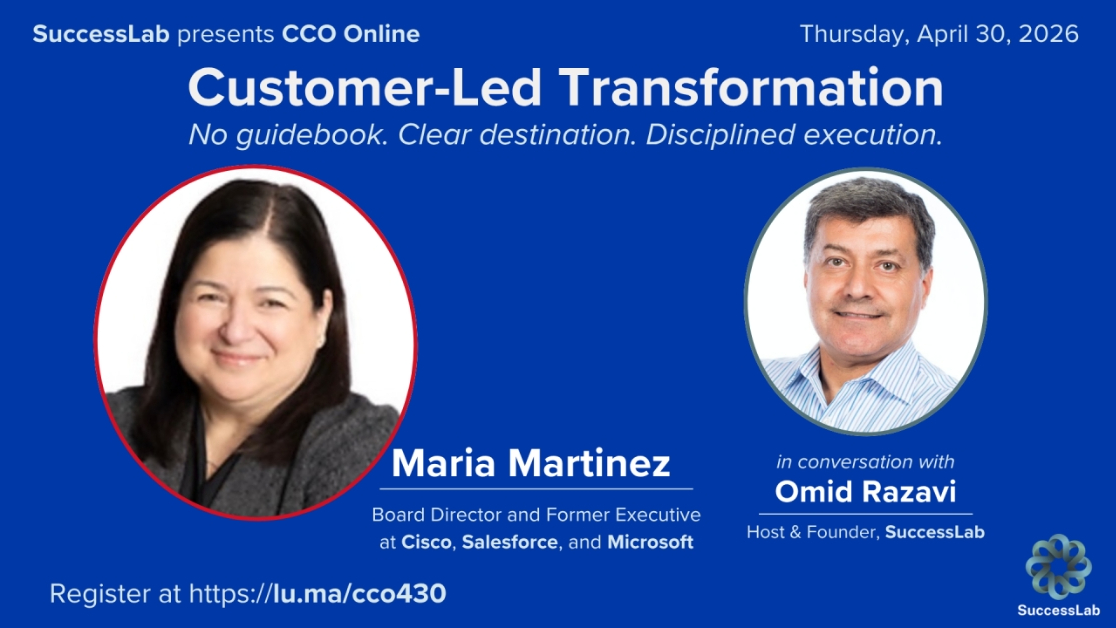 SuccessLab presents CCO Online

Thursday, April 30, 2026

Customer-Led Transformation

No guidebook. Clear destination. Disciplined execution.

Maria Martinez

Board Director and Former Executive at Cisco, Salesforce, and Microsoft

in conversation with

Omid Razavi

Host & Founder, SuccessLab

Register at https://lu.ma/cco430

SuccessLab